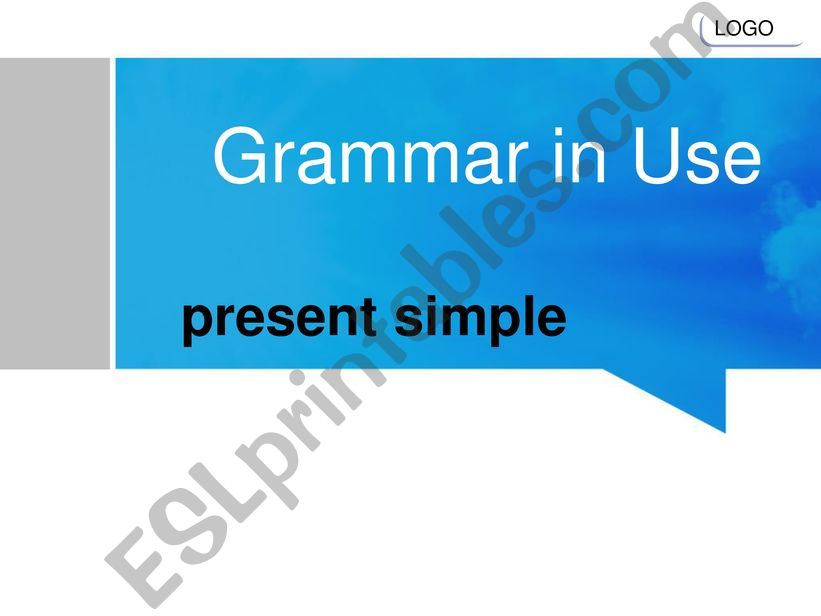 LOGO

Grammar in Use

present simple

ESLprintables.com